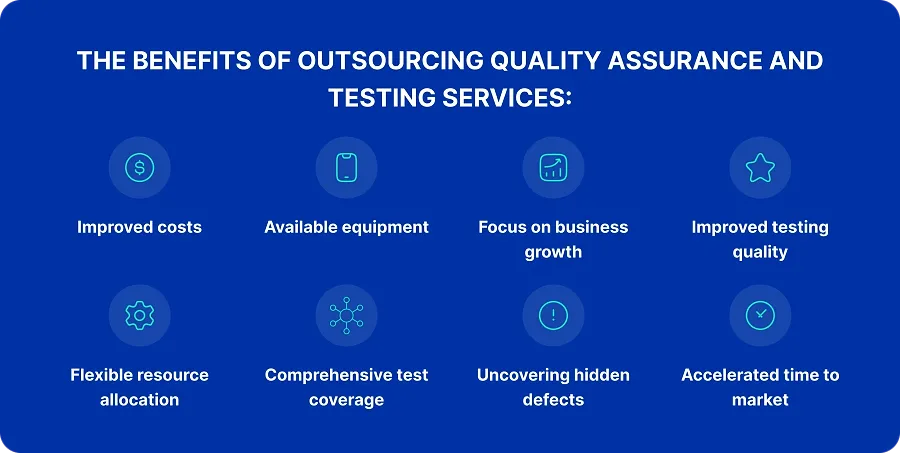 THE BENEFITS OF OUTSOURCING QUALITY ASSURANCE AND TESTING SERVICES:

Improved costs

Available equipment

Focus on business growth

Improved testing quality

Flexible resource allocation

Comprehensive test coverage

Uncovering hidden defects

Accelerated time to market